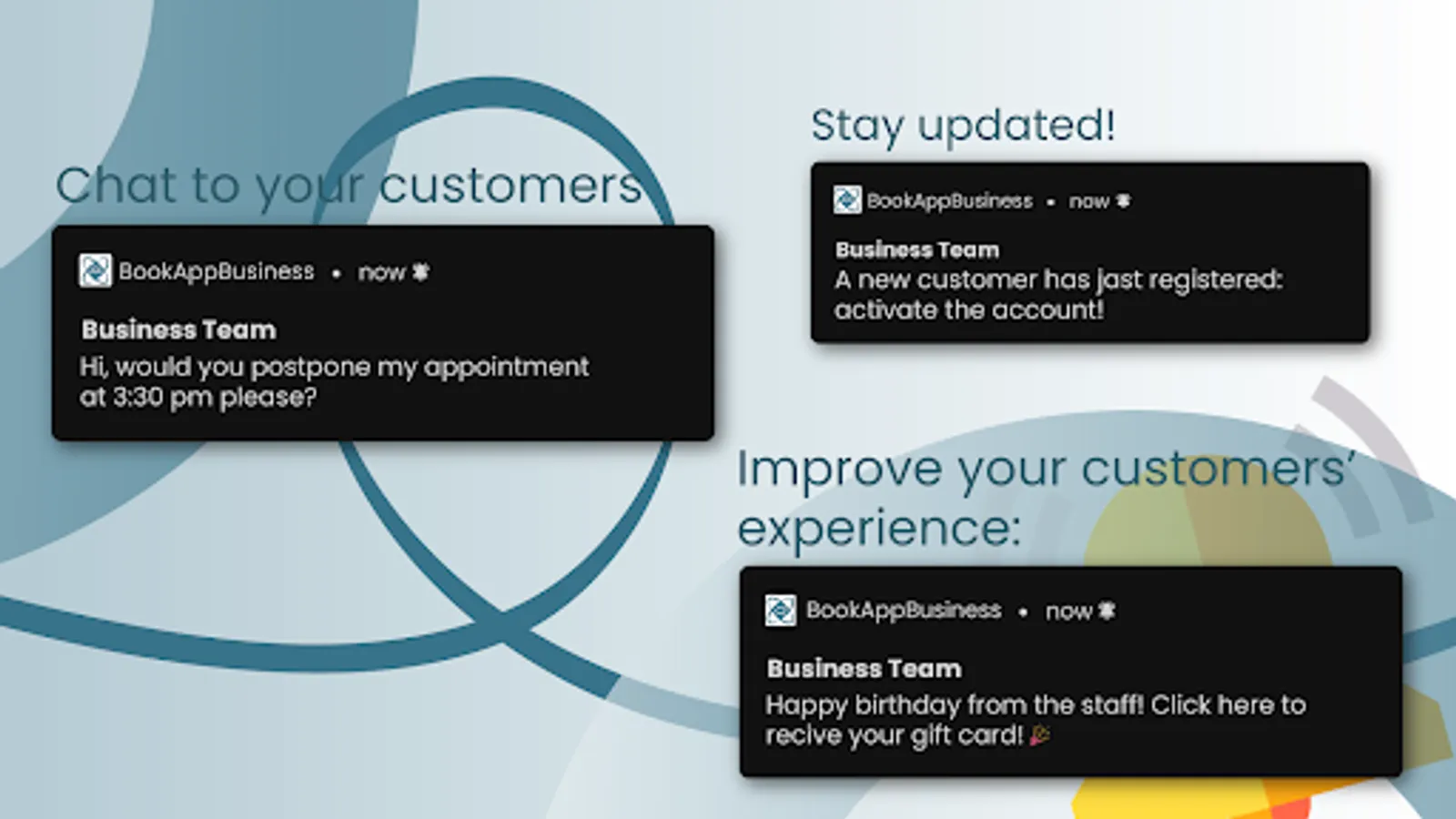 Chat to your customers

BookAppBusiness • now

Business Team
Hi, would you postpone my appointment at 3:30 pm please?

Stay updated!

BookAppBusiness • now

Business Team
A new customer has jast registered: activate the account!

Improve your customers' experience:

BookAppBusiness • now

Business Team
Happy birthday from the staff! Click here to recive your gift card! 🎉